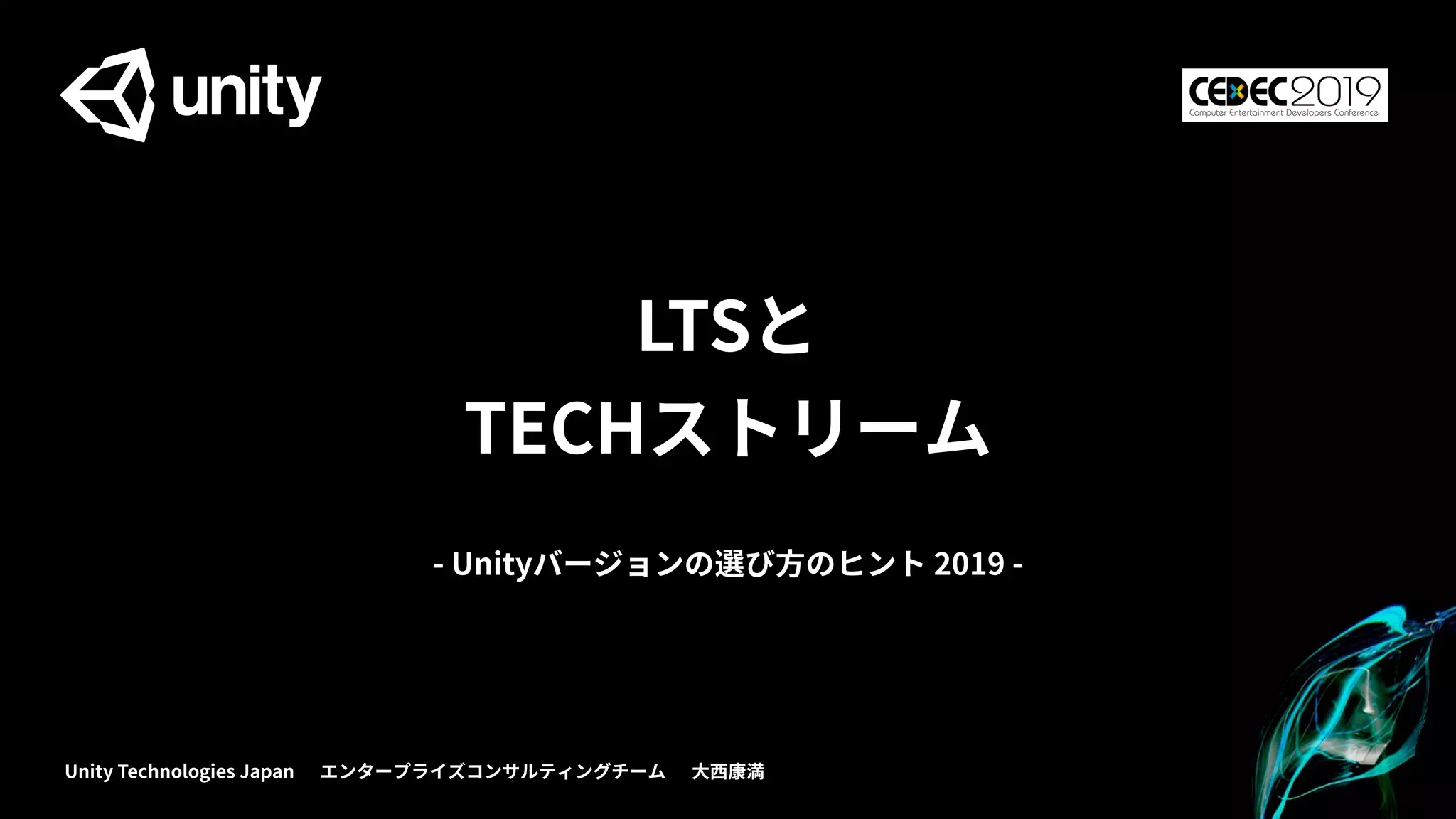 unity

CEDEC2019
Computer Entertainment Developers Conference

LTSと
TECHストリーム

- Unityバージョンの選び方のヒント 2019 -

Unity Technologies Japan エンタープライズコンサルティングチーム 大西康満